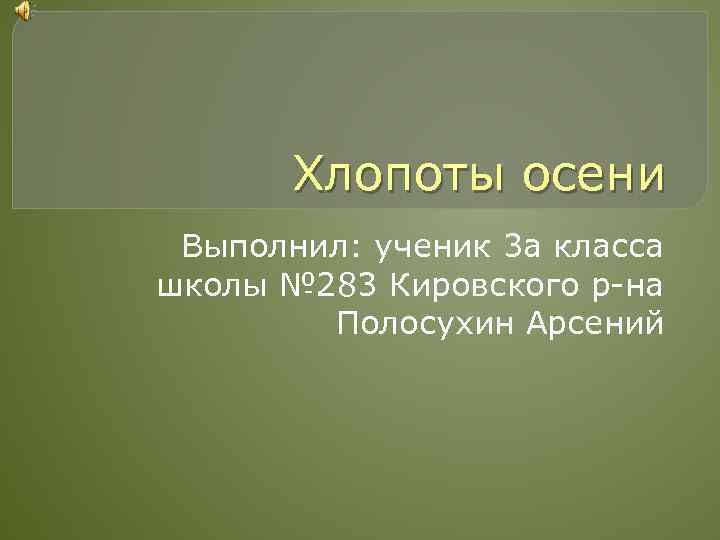 Хлопоты осени

Выполнил: ученик 3а класса школы №283 Кировского р-на Полосухин Арсений